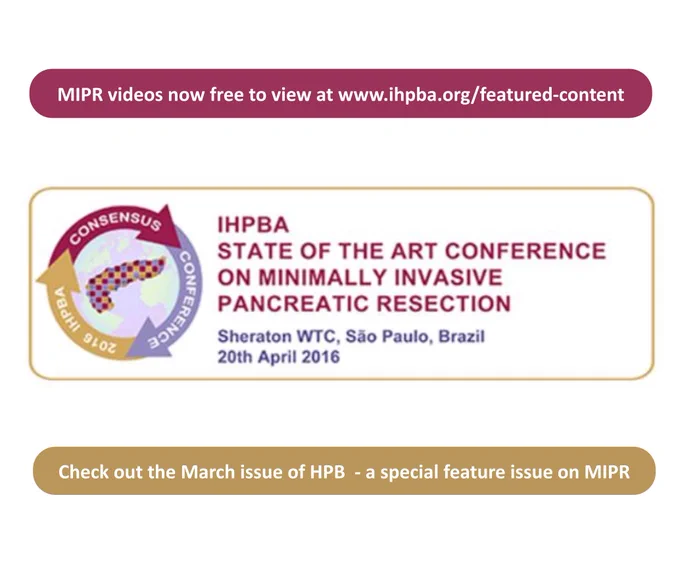 MIPR videos now free to view at www.ihpba.org/featured-content

CONSENSUS CONFERENCE 2016 IHPBA

IHPBA
STATE OF THE ART CONFERENCE ON MINIMALLY INVASIVE PANCREATIC RESECTION

Sheraton WTC, São Paulo, Brazil
20th April 2016

Check out the March issue of HPB - a special feature issue on MIPR